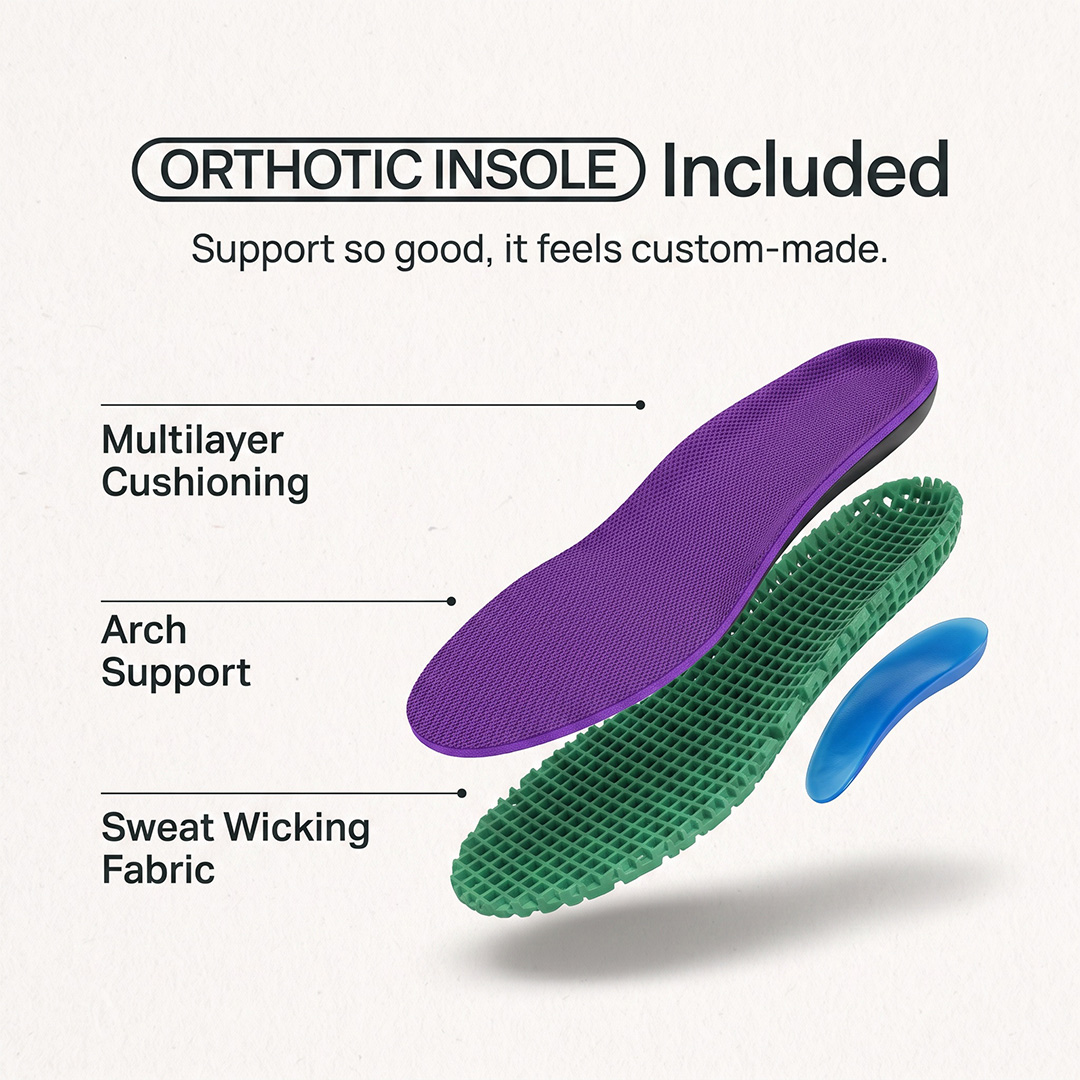 ORTHOTIC INSOLE Included

Support so good, it feels custom-made.

Multilayer Cushioning

Arch Support

Sweat Wicking Fabric